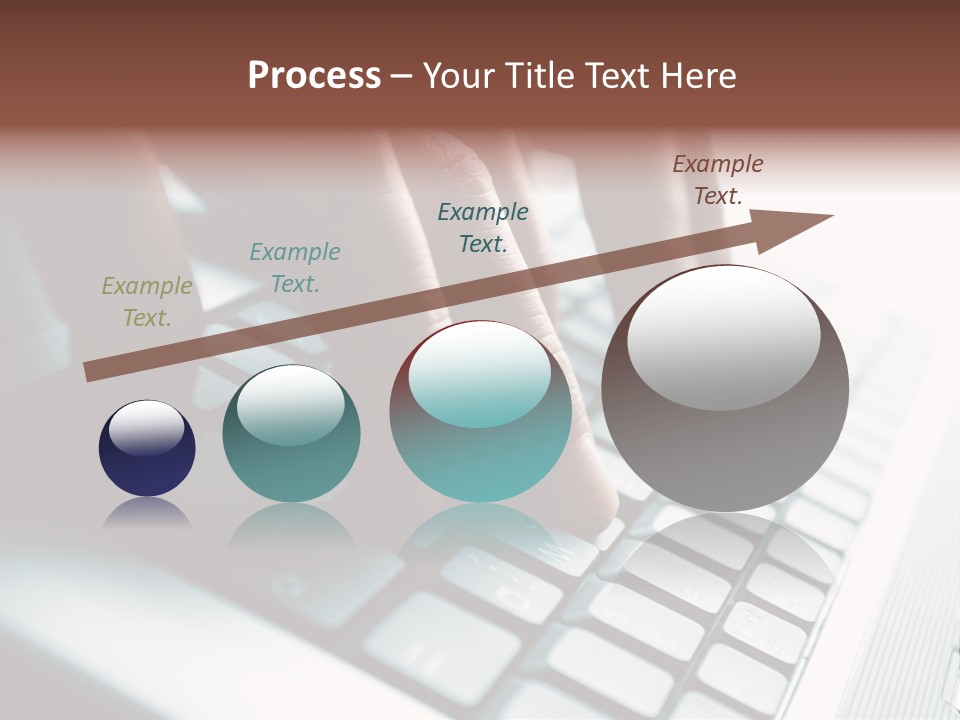 Process – Your Title Text Here

Example Text.

Example Text.

Example Text.

Example Text.